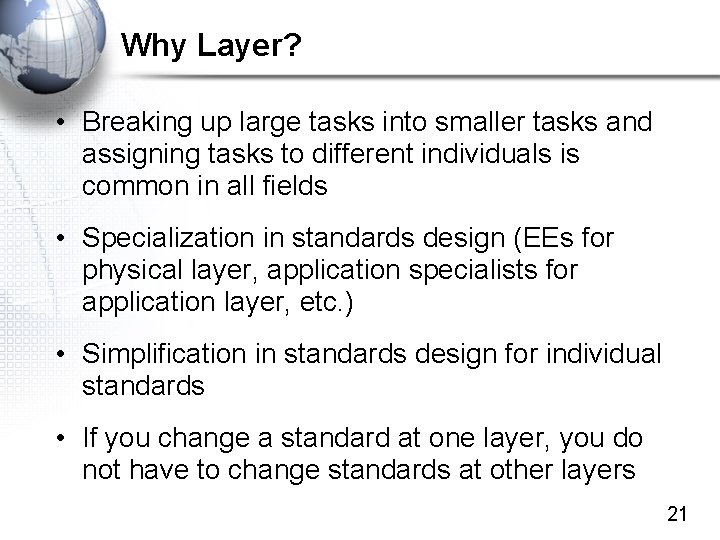 Why Layer?

• Breaking up large tasks into smaller tasks and assigning tasks to different individuals is common in all fields

• Specialization in standards design (EEs for physical layer, application specialists for application layer, etc.)

• Simplification in standards design for individual standards

• If you change a standard at one layer, you do not have to change standards at other layers

21